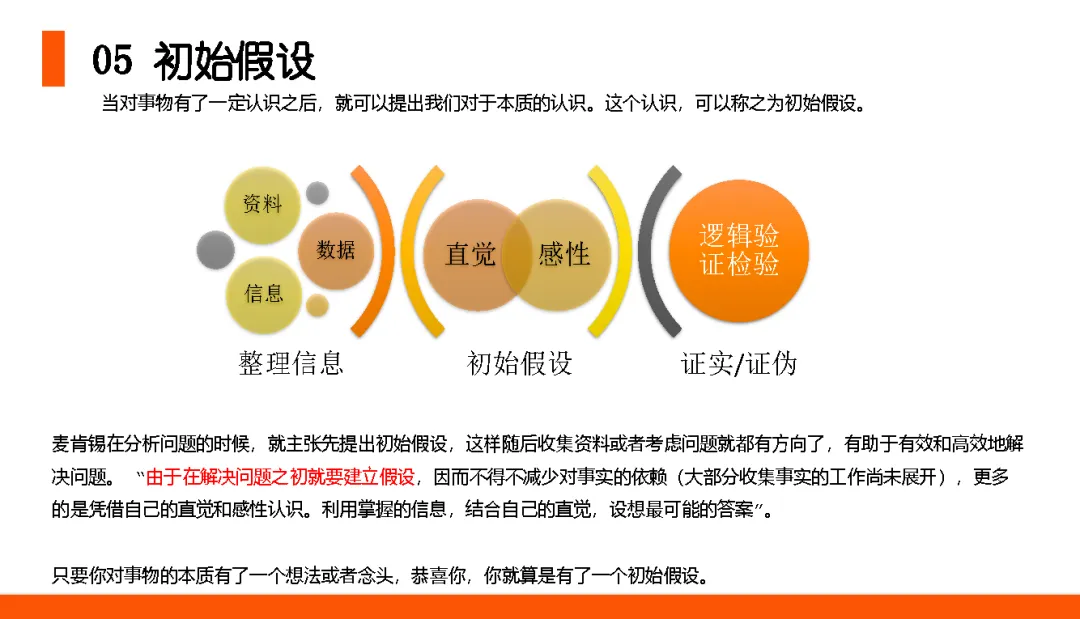 05 初始假设

当对事物有了一定认识之后，就可以提出我们对于本质的认识。这个认识，可以称之为初始假设。

资料

数据

信息

直觉

感性

逻辑验证检验

整理信息

初始假设

证实/证伪

麦肯锡在分析问题的时候，就主张先提出初始假设，这样随后收集资料或者考虑问题就都有方向了，有助于有效和高效地解决问题。“由于在解决问题之初就要建立假设，因而不得不减少对事实的依赖（大部分收集事实的工作尚未展开），更多的是凭借自己的直觉和感性认识。利用掌握的信息，结合自己的直觉，设想最可能的答案”。

只要你对事物的本质有了一个想法或者念头，恭喜你，你就算是有了一个初始假设。